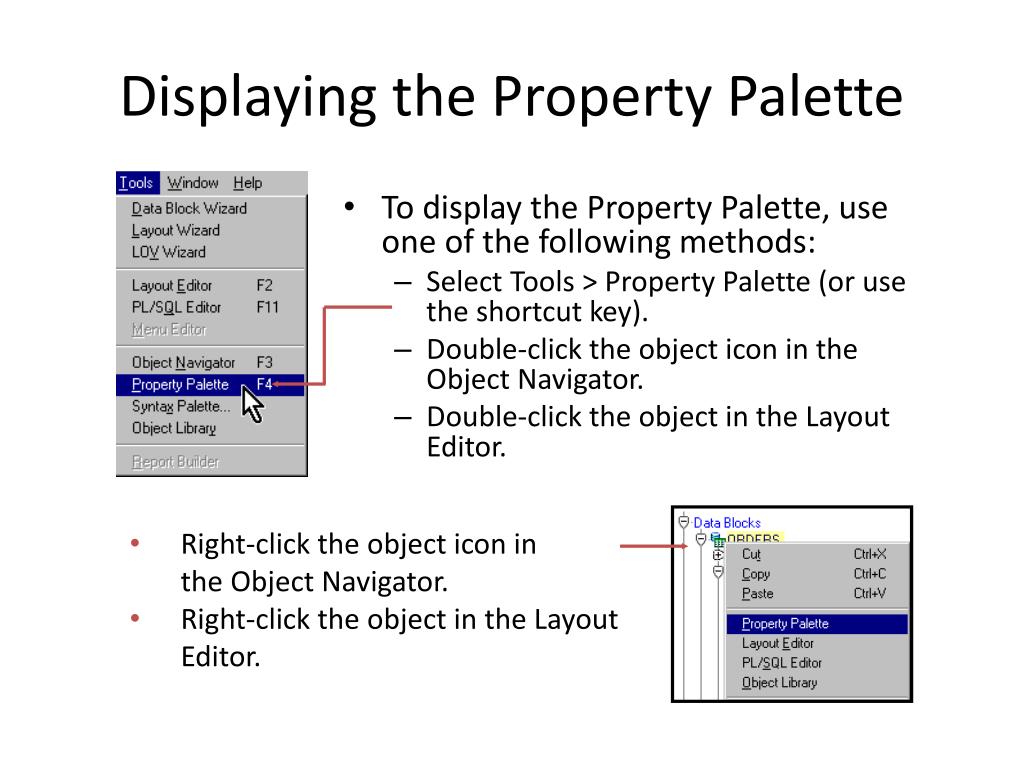 Displaying the Property Palette

Tools Window Help
Data Block Wizard
Layout Wizard
LOV Wizard
Layout Editor F2
PL/SQL Editor F11
Menu Editor
Object Navigator F3
Property Palette F4
Syntax Palette...
Object Library
Report Builder

• To display the Property Palette, use one of the following methods:
– Select Tools > Property Palette (or use the shortcut key).
– Double-click the object icon in the Object Navigator.
– Double-click the object in the Layout Editor.

• Right-click the object icon in the Object Navigator.
• Right-click the object in the Layout Editor.

Data Blocks
ORDERS
Cut Ctrl+X
Copy Ctrl+C
Paste Ctrl+V
Property Palette
Layout Editor
PL/SQL Editor
Object Library